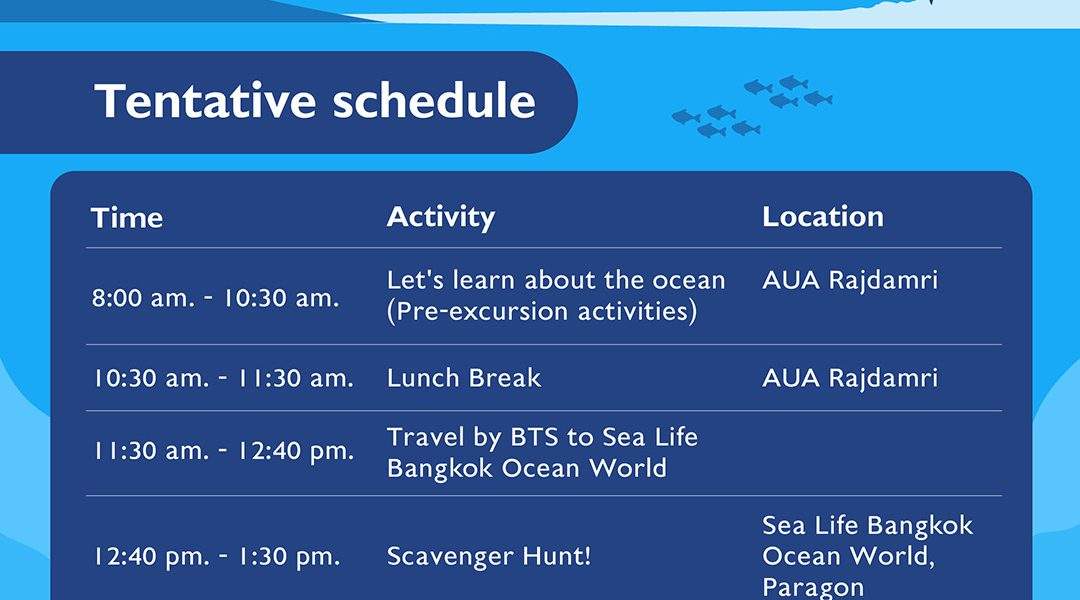 Tentative schedule

| Time | Activity | Location |
|---|---|---|
| 8:00 am. - 10:30 am. | Let's learn about the ocean (Pre-excursion activities) | AUA Rajdamri |
| 10:30 am. - 11:30 am. | Lunch Break | AUA Rajdamri |
| 11:30 am. - 12:40 pm. | Travel by BTS to Sea Life Bangkok Ocean World | |
| 12:40 pm. - 1:30 pm. | Scavenger Hunt! | Sea Life Bangkok Ocean World, Paragon |